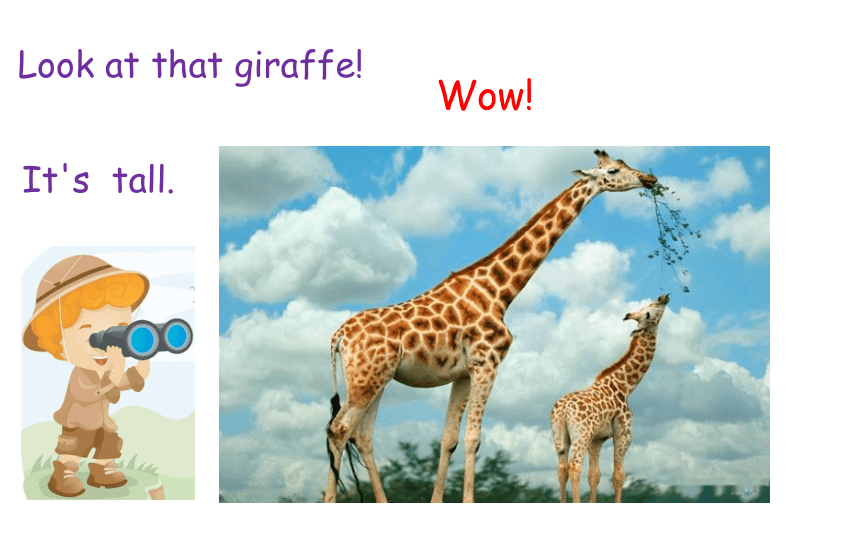 Look at that giraffe!

Wow!

It's tall.